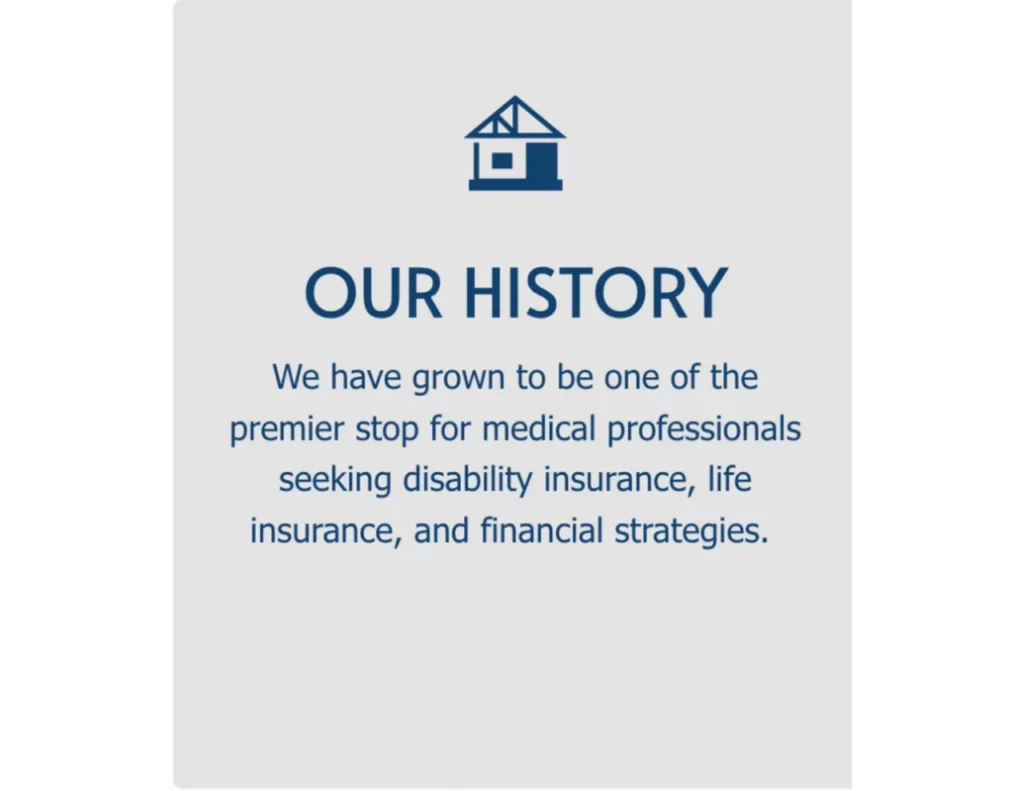 OUR HISTORY

We have grown to be one of the premier stop for medical professionals seeking disability insurance, life insurance, and financial strategies.